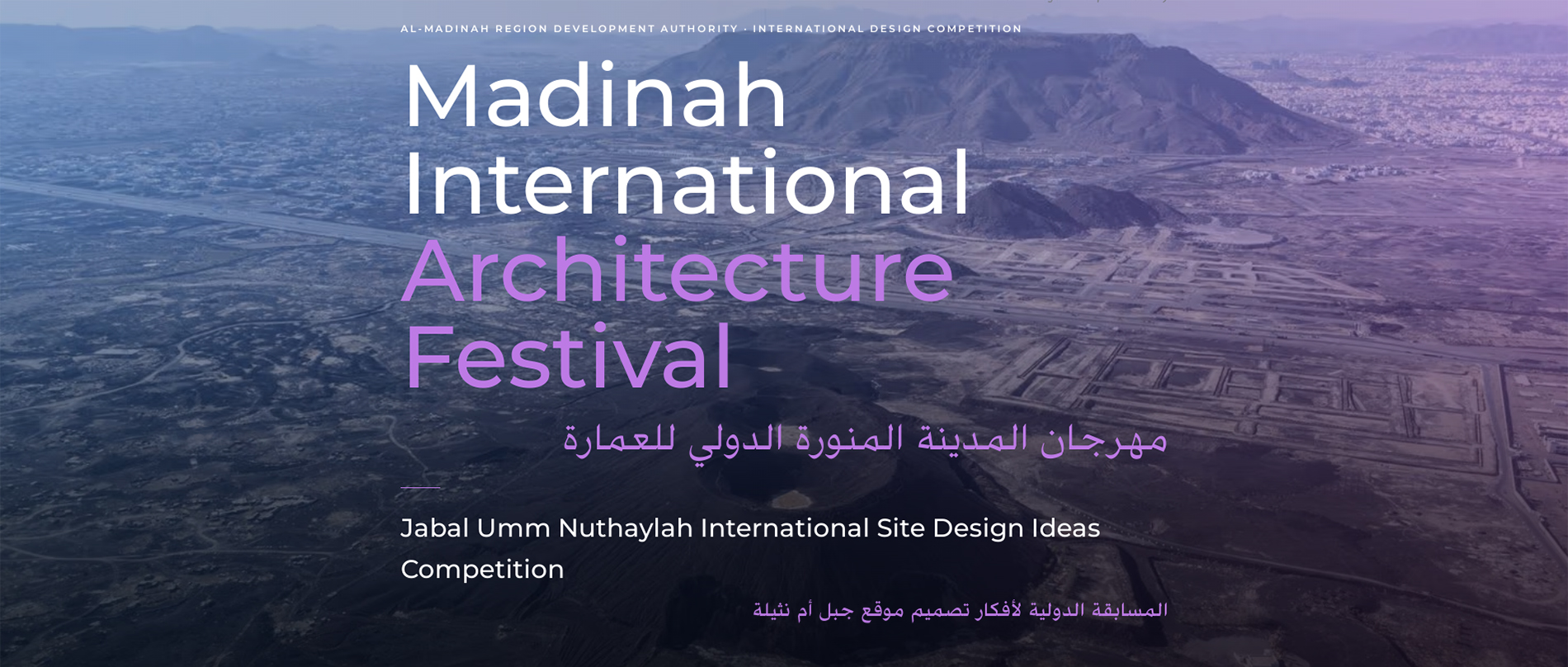 AL-MADINAH REGION DEVELOPMENT AUTHORITY · INTERNATIONAL DESIGN COMPETITION

Madinah
International
Architecture
Festival

مهرجان المدينة المنورة الدولي للعمارة

Jabal Umm Nuthaylah International Site Design Ideas Competition

المسابقة الدولية لأفكار تصميم موقع جبل أم نثيلة